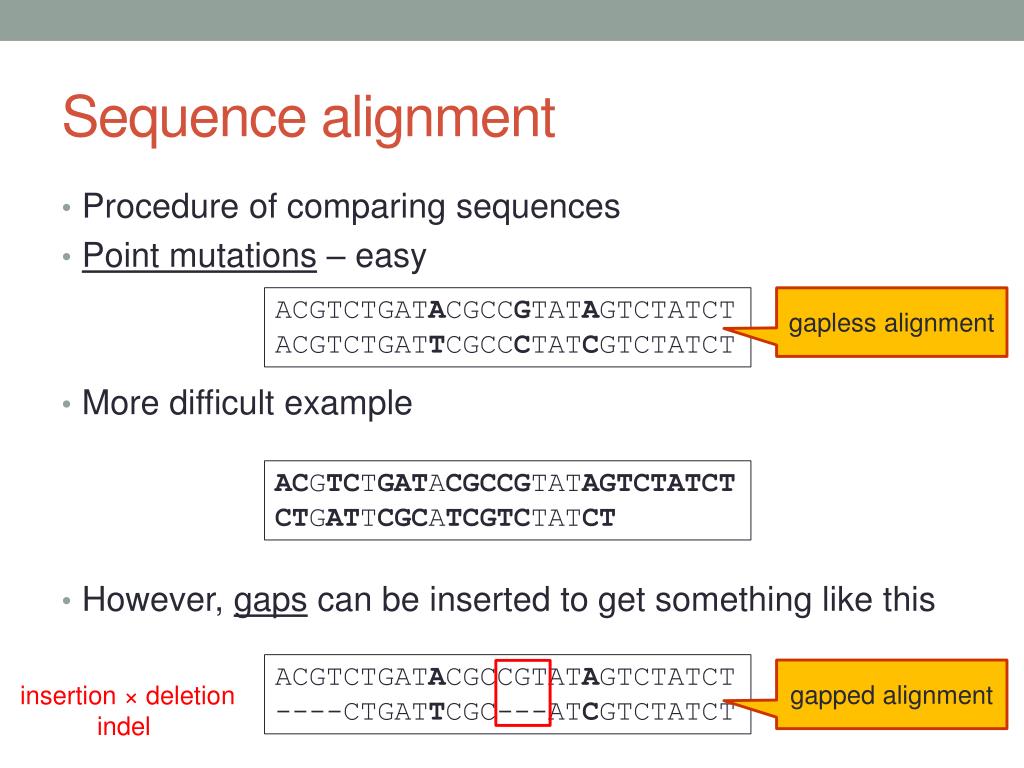 Sequence alignment

• Procedure of comparing sequences
• Point mutations – easy

ACGTCTGATACGCCGTATAGTCTATCT
ACGTCTGATTCGCCCTATCGTCTATCT

gapless alignment

• More difficult example

ACGTCTGATACGCCGTATAGTCTATCT
CTGATTCGCATCGTCTATCT

• However, gaps can be inserted to get something like this

insertion × deletion
indel

ACGTCTGATACGCCGTATAGTCTATCT
----CTGATTCGC---ATCGTCTATCT

gapped alignment